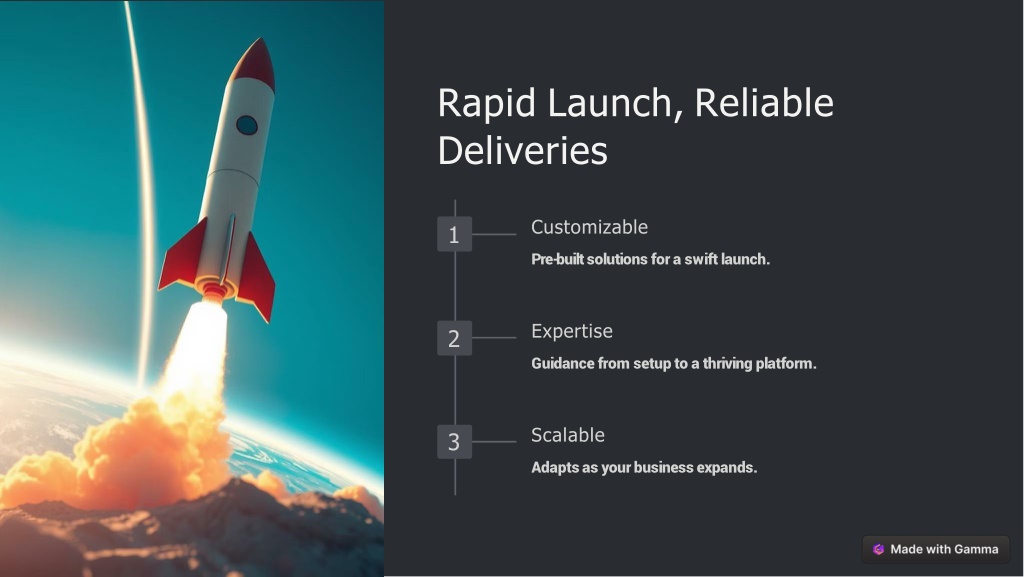 Rapid Launch, Reliable Deliveries

1

Customizable

Pre-built solutions for a swift launch.

2

Expertise

Guidance from setup to a thriving platform.

3

Scalable

Adapts as your business expands.

Made with Gamma